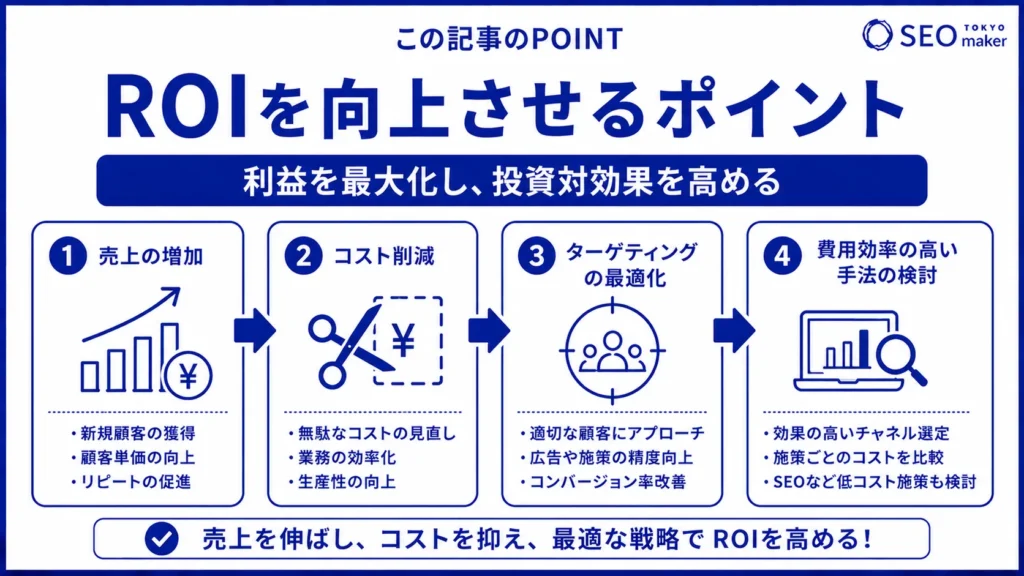 この記事のPOINT

SEO TOKYO maker

ROIを向上させるポイント

利益を最大化し、投資対効果を高める

1 売上の増加

¥

・新規顧客の獲得
・顧客単価の向上
・リピートの促進

2 コスト削減

¥

・無駄なコストの見直し
・業務の効率化
・生産性の向上

3 ターゲティングの最適化

・適切な顧客にアプローチ
・広告や施策の精度向上
・コンバージョン率改善

4 費用効率の高い手法の検討

・効果の高いチャネル選定
・施策ごとのコストを比較
・SEOなど低コスト施策も検討

売上を伸ばし、コストを抑え、最適な戦略で ROIを高める！